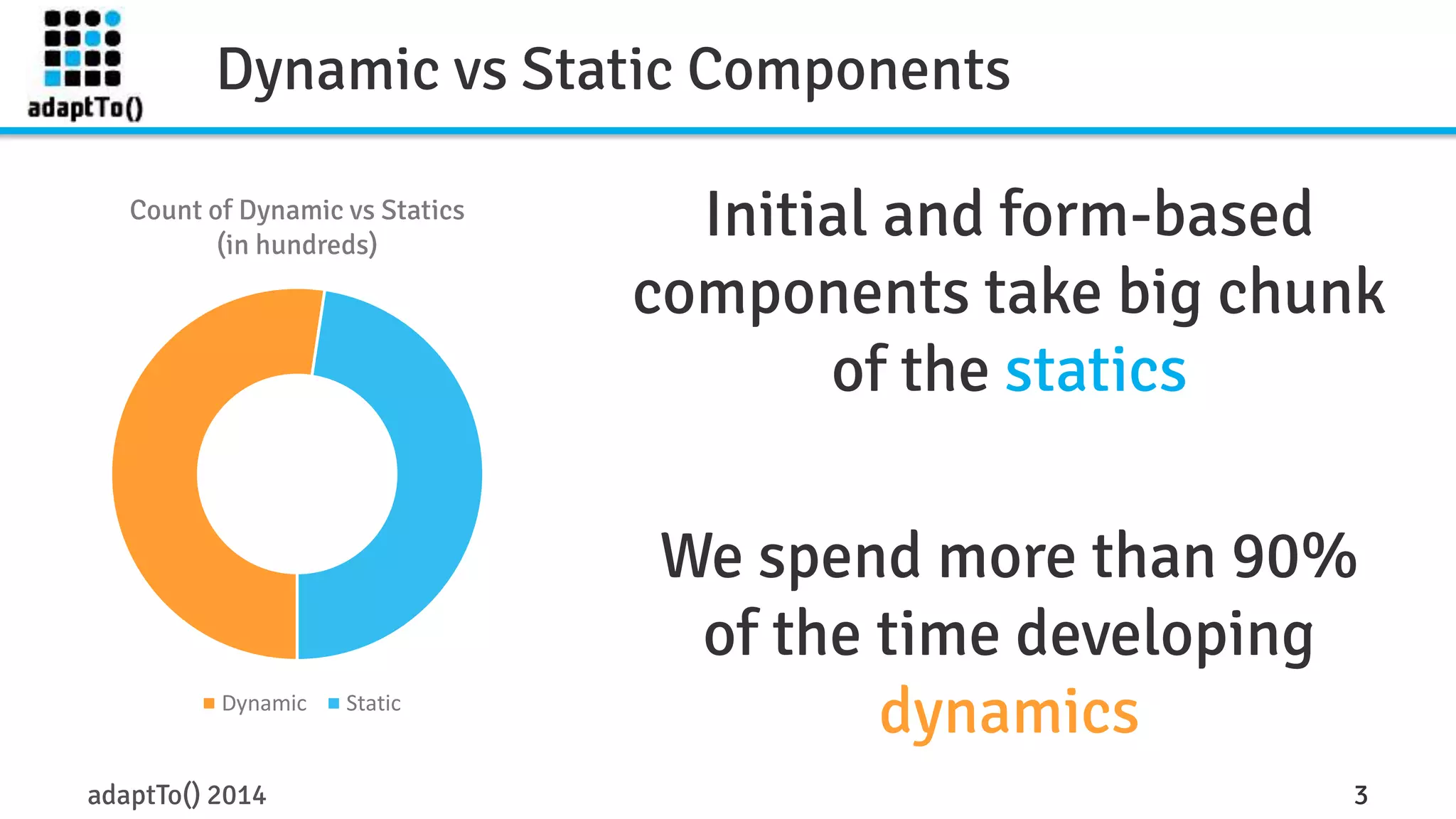 adaptTo()

Dynamic vs Static Components

Count of Dynamic vs Statics (in hundreds)

Dynamic Static

Initial and form-based components take big chunk of the statics

We spend more than 90% of the time developing dynamics

adaptTo() 2014

3